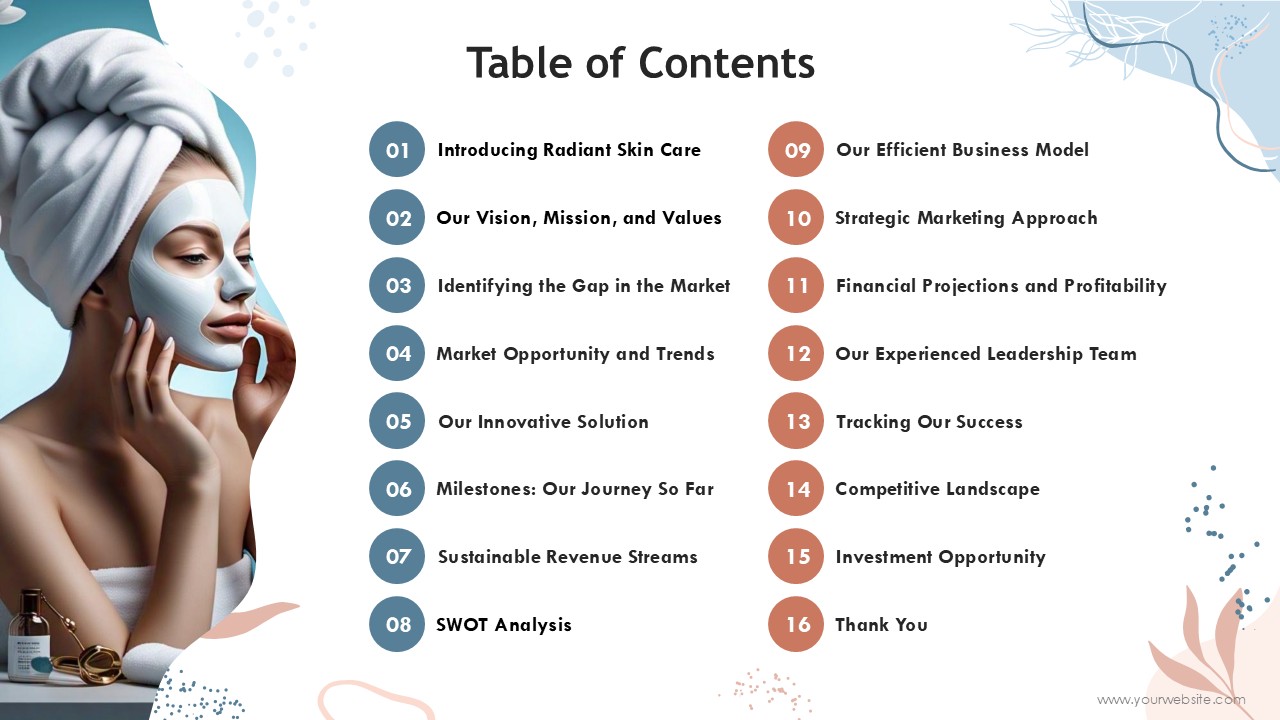 Table of Contents

01 Introducing Radiant Skin Care

02 Our Vision, Mission, and Values

03 Identifying the Gap in the Market

04 Market Opportunity and Trends

05 Our Innovative Solution

06 Milestones: Our Journey So Far

07 Sustainable Revenue Streams

08 SWOT Analysis

09 Our Efficient Business Model

10 Strategic Marketing Approach

11 Financial Projections and Profitability

12 Our Experienced Leadership Team

13 Tracking Our Success

14 Competitive Landscape

15 Investment Opportunity

16 Thank You

www.yourwebsite.com